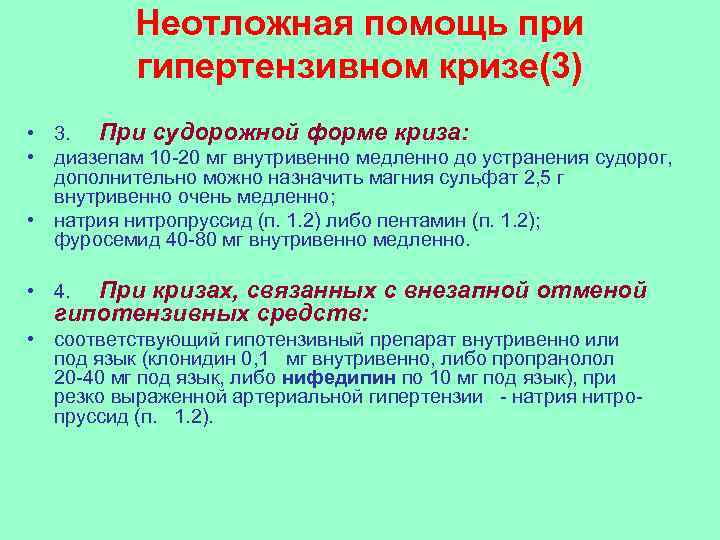 Неотложная помощь при гипертензивном кризе(3)

• 3. При судорожной форме криза:
• диазепам 10-20 мг внутривенно медленно до устранения судорог, дополнительно можно назначить магния сульфат 2,5 г внутривенно очень медленно;
• натрия нитропруссид (п. 1.2) либо пентамин (п. 1.2); фуросемид 40-80 мг внутривенно медленно.

• 4. При кризах, связанных с внезапной отменой гипотензивных средств:
• соответствующий гипотензивный препарат внутривенно или под язык (клонидин 0,1 мг внутривенно, либо пропранолол 20-40 мг под язык, либо нифедипин по 10 мг под язык), при резко выраженной артериальной гипертензии - натрия нитропруссид (п. 1.2).